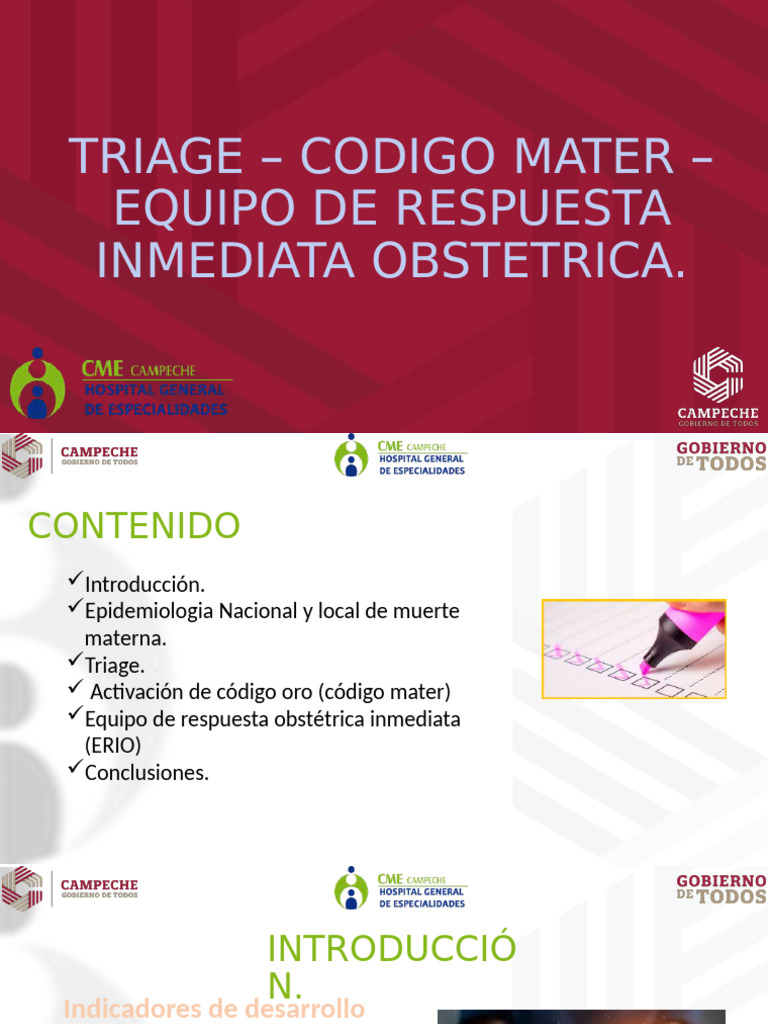 TRIAGE – CODIGO MATER – EQUIPO DE RESPUESTA INMEDIATA OBSTETRICA.

CME CAMPECHE
HOSPITAL GENERAL
DE ESPECIALIDADES

CAMPECHE
GOBIERNO DE TODOS

CAMPECHE
GOBIERNO DE TODOS

CME CAMPECHE
HOSPITAL GENERAL
DE ESPECIALIDADES

GOBIERNO DE TODOS

CONTENIDO

✓Introducción.
✓Epidemiologia Nacional y local de muerte materna.
✓Triage.
✓ Activación de código oro (código mater)
✓Equipo de respuesta obstétrica inmediata (ERIO)
✓Conclusiones.

CAMPECHE
GOBIERNO DE TODOS

CME CAMPECHE
HOSPITAL GENERAL
DE ESPECIALIDADES

GOBIERNO DE TODOS

INTRODUCCIÓN.

Indicadores de desarrollo